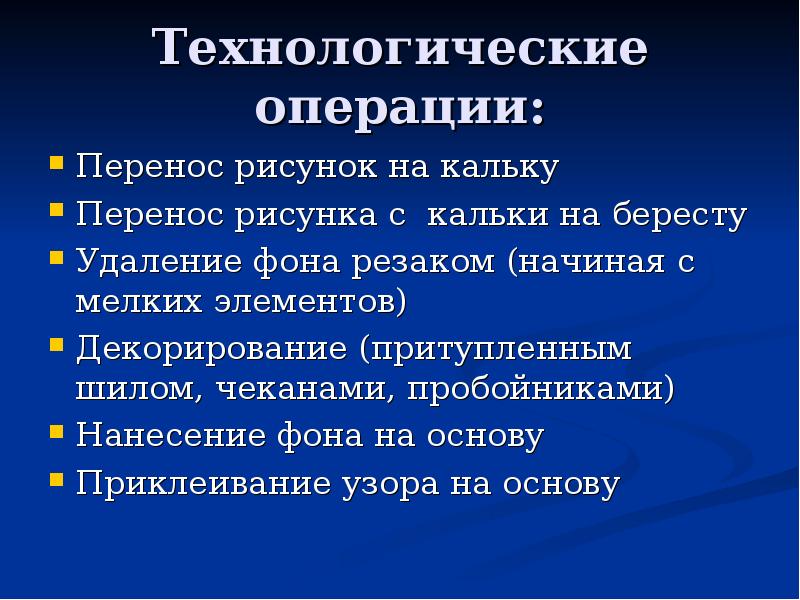 Технологические операции:

- Перенос рисунок на кальку
- Перенос рисунка с  кальки на бересту
- Удаление фона резаком (начиная с мелких элементов)
- Декорирование (притупленным шилом, чеканами, пробойниками)
- Нанесение фона на основу
- Приклеивание узора на основу